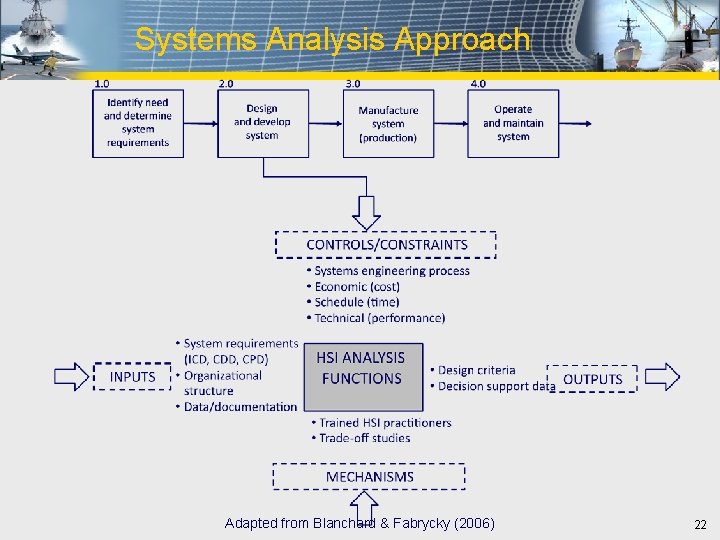 Systems Analysis Approach

1.0
Identify need and determine system requirements

2.0
Design and develop system

3.0
Manufacture system (production)

4.0
Operate and maintain system

CONTROLS/CONSTRAINTS

• Systems engineering process
• Economic (cost)
• Schedule (time)
• Technical (performance)

INPUTS

• System requirements (ICD, CDD, CPD)
• Organizational structure
• Data/documentation

HSI ANALYSIS FUNCTIONS

• Design criteria
• Decision support data

OUTPUTS

• Trained HSI practitioners
• Trade-off studies

MECHANISMS

Adapted from Blanchard & Fabrycky (2006)

22